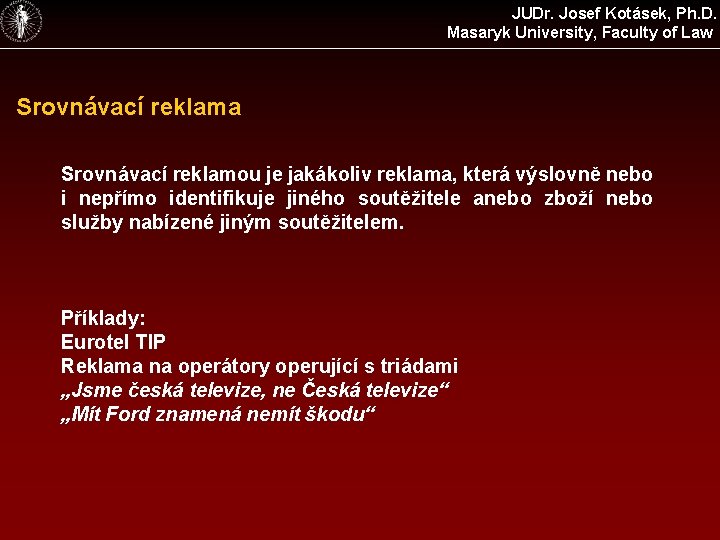 JUDr. Josef Kotásek, Ph.D.
Masaryk University, Faculty of Law

Srovnávací reklama

Srovnávací reklamou je jakákoliv reklama, která výslovně nebo i nepřímo identifikuje jiného soutěžitele anebo zboží nebo služby nabízené jiným soutěžitelem.

Příklady:
Eurotel TIP
Reklama na operátory operující s triádami
„Jsme česká televize, ne Česká televize“
„Mít Ford znamená nemít škodu“